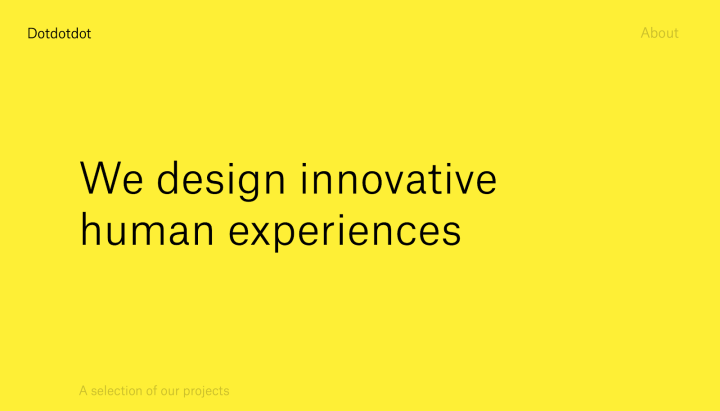 Dotdotdot

About

We design innovative human experiences

A selection of our projects